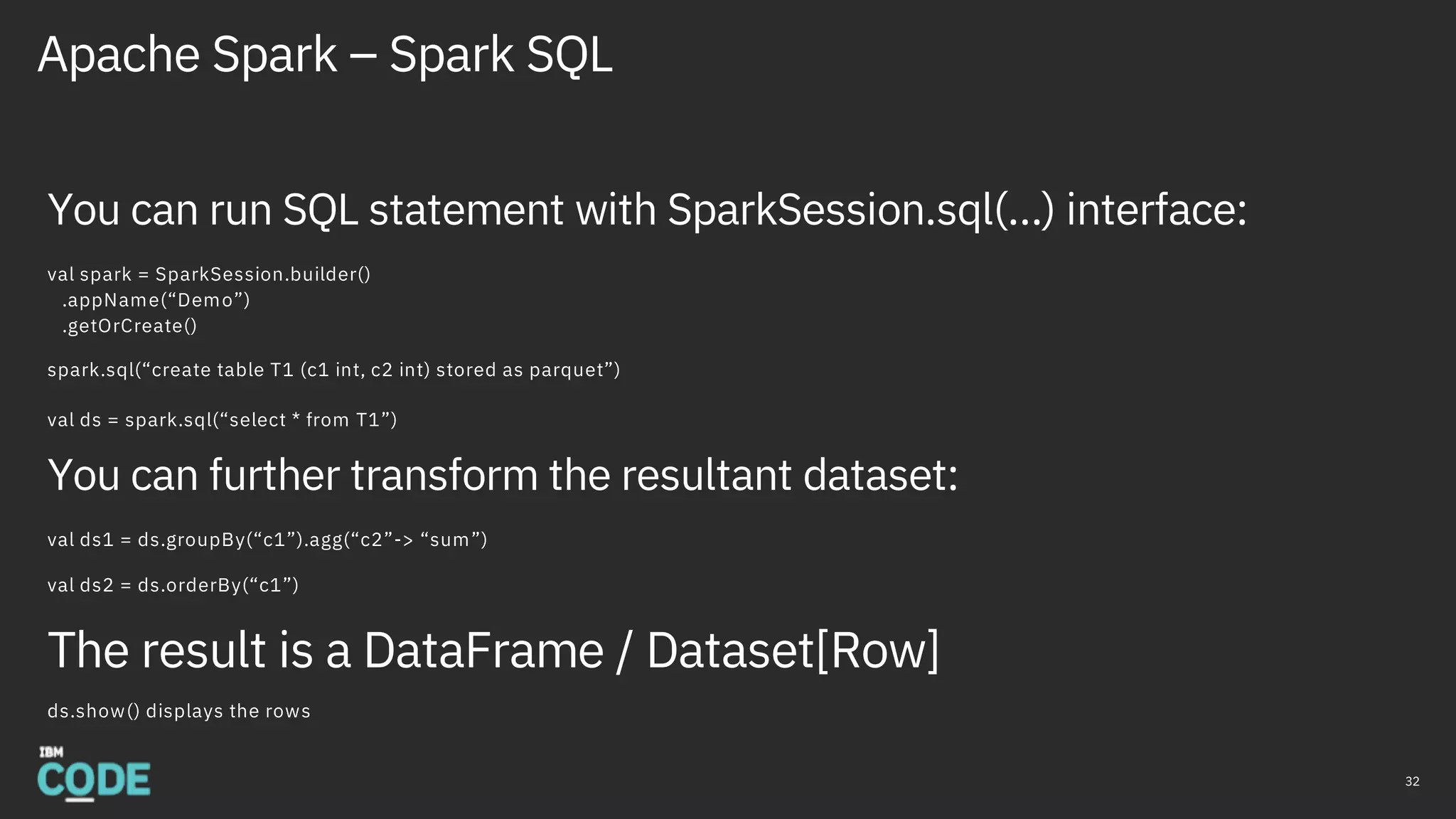 Apache Spark – Spark SQL

You can run SQL statement with SparkSession.sql(...) interface:

val spark = SparkSession.builder()
.appName(“Demo”)
.getOrCreate()

spark.sql(“create table T1 (c1 int, c2 int) stored as parquet”)

val ds = spark.sql(“select * from T1”)

You can further transform the resultant dataset:

val ds1 = ds.groupBy(“c1”).agg(“c2”-> “sum”)

val ds2 = ds.orderBy(“c1”)

The result is a DataFrame / Dataset[Row]

ds.show() displays the rows

IBM
CODE

32